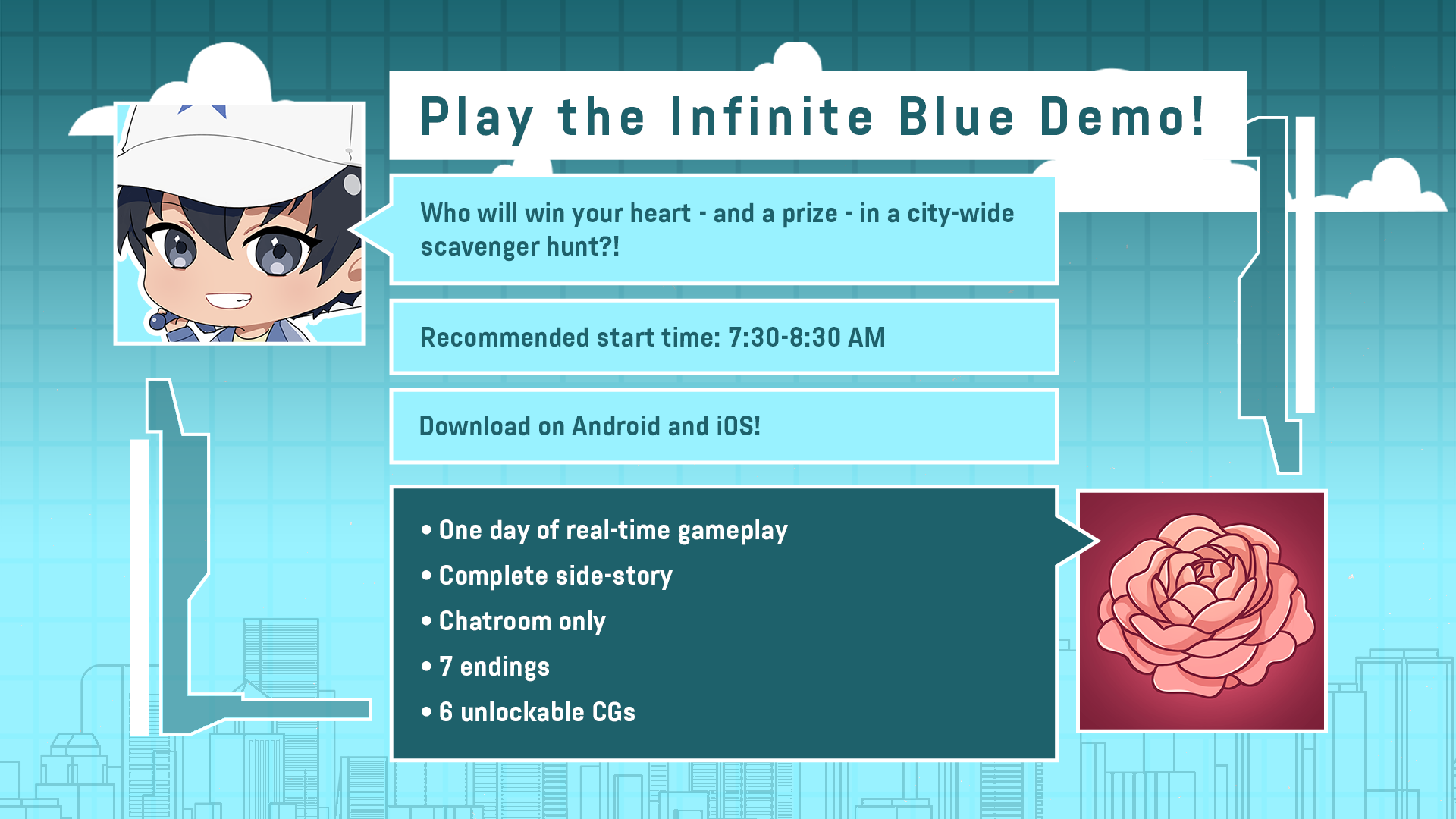 Play the Infinite Blue Demo!

Who will win your heart - and a prize - in a city-wide scavenger hunt?!

Recommended start time: 7:30-8:30 AM

Download on Android and iOS!

• One day of real-time gameplay
• Complete side-story
• Chatroom only
• 7 endings
• 6 unlockable CGs